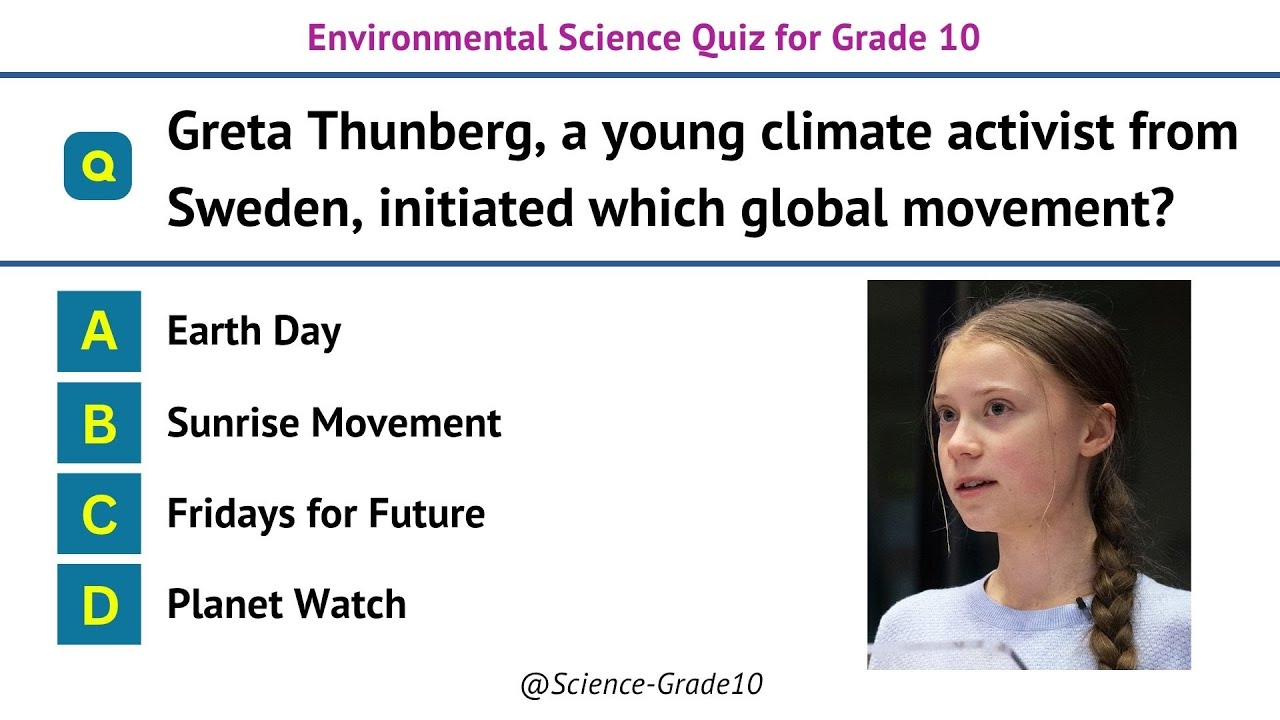 Environmental Science Quiz for Grade 10

Q Greta Thunberg, a young climate activist from Sweden, initiated which global movement?

A Earth Day

B Sunrise Movement

C Fridays for Future

D Planet Watch

@Science-Grade10